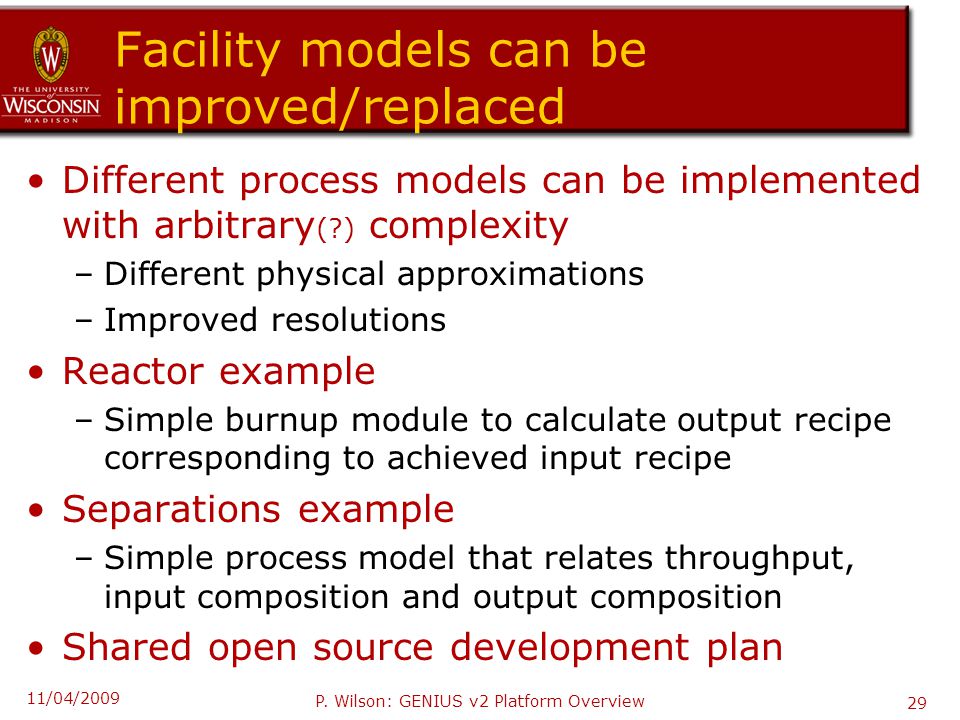 W
THE UNIVERSITY of WISCONSIN MADISON

Facility models can be improved/replaced

• Different process models can be implemented with arbitrary(?) complexity
– Different physical approximations
– Improved resolutions
• Reactor example
– Simple burnup module to calculate output recipe corresponding to achieved input recipe
• Separations example
– Simple process model that relates throughput, input composition and output composition
• Shared open source development plan

11/04/2009
P. Wilson: GENIUS v2 Platform Overview
29